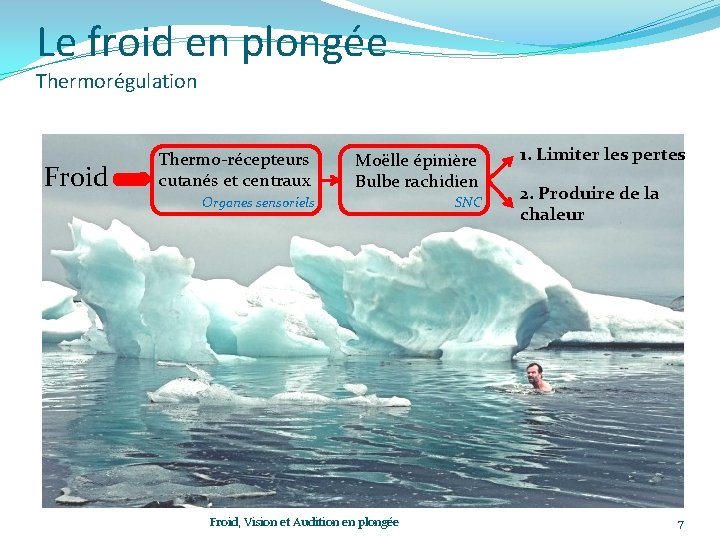 Le froid en plongée
Thermorégulation

Froid

Thermo-récepteurs cutanés et centraux
Organes sensoriels

Moëlle épinière
Bulbe rachidien
SNC

1. Limiter les pertes

2. Produire de la chaleur

Froid, Vision et Audition en plongée

7